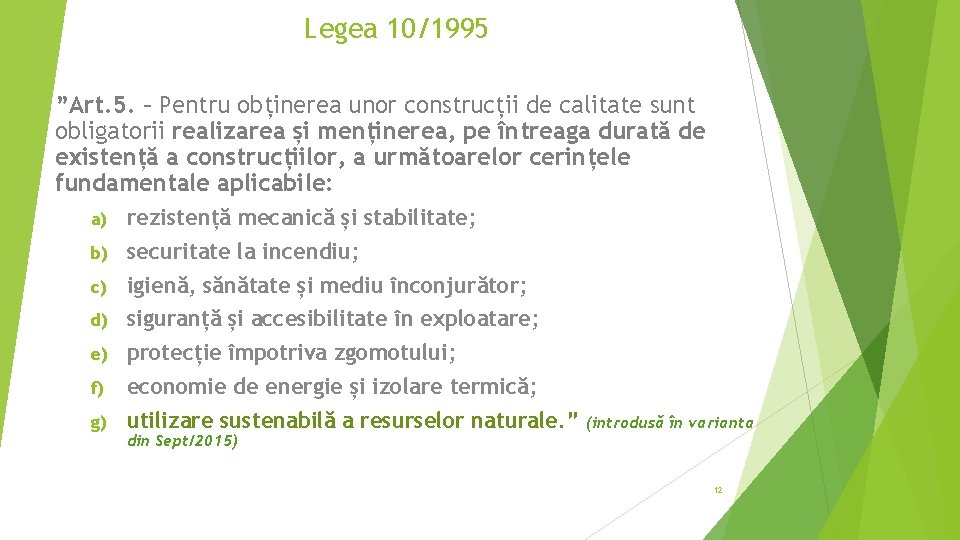 Legea 10/1995

”Art.5. – Pentru obținerea unor construcții de calitate sunt obligatorii realizarea și menținerea, pe întreaga durată de existență a construcțiilor, a următoarelor cerințele fundamentale aplicabile:

a) rezistență mecanică și stabilitate;

b) securitate la incendiu;

c) igienă, sănătate și mediu înconjurător;

d) siguranță și accesibilitate în exploatare;

e) protecție împotriva zgomotului;

f) economie de energie și izolare termică;

g) utilizare sustenabilă a resurselor naturale.” (introdusă în varianta din Sept/2015)

12